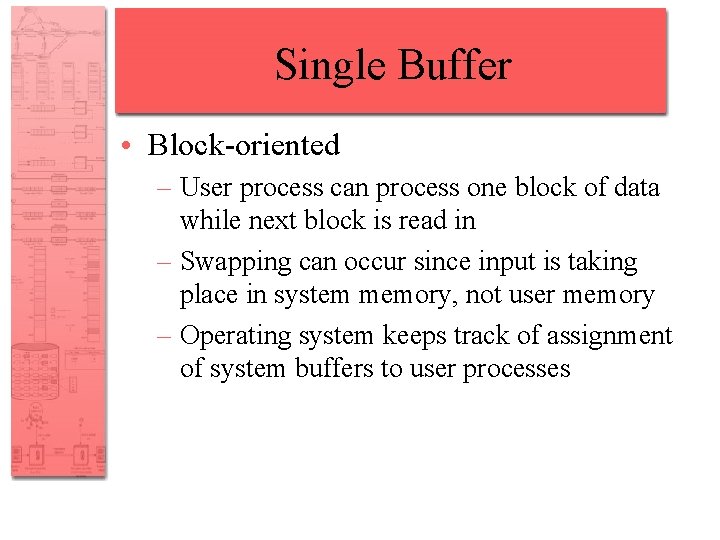 Single Buffer

• Block-oriented

– User process can process one block of data while next block is read in

– Swapping can occur since input is taking place in system memory, not user memory

– Operating system keeps track of assignment of system buffers to user processes